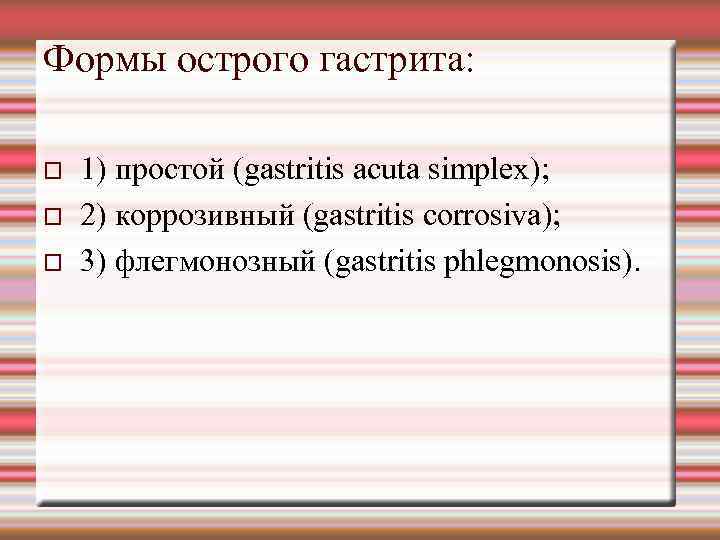 Формы острого гастрита:

1) простой (gastritis acuta simplex);
2) коррозивный (gastritis corrosiva);
3) флегмонозный (gastritis phlegmonosis).